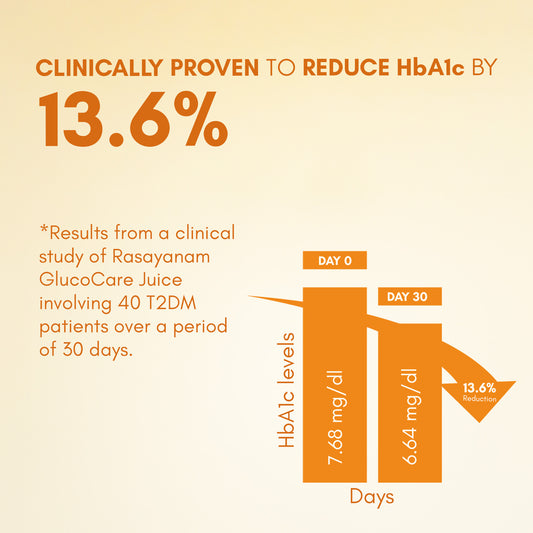 CLINICALLY PROVEN TO REDUCE HbA1c BY
13.6%

*Results from a clinical study of Rasayanam GlucoCare Juice involving 40 T2DM patients over a period of 30 days.

DAY 0
DAY 30
HbA1c levels
7.68 mg/dl
6.64 mg/dl
13.6%
Reduction
Days